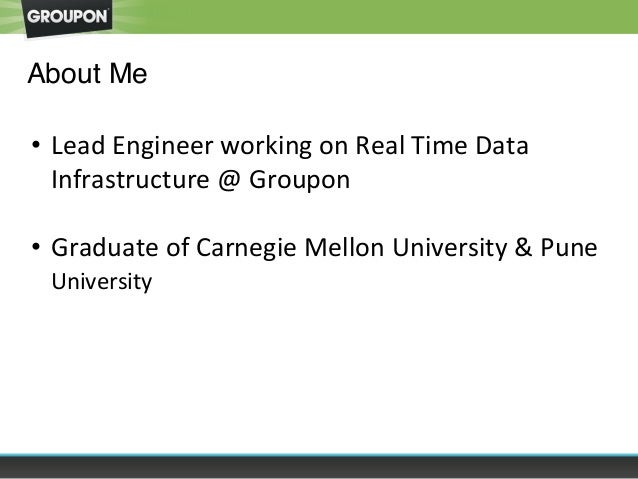 GROUPON

About Me

• Lead Engineer working on Real Time Data Infrastructure @ Groupon

• Graduate of Carnegie Mellon University & Pune University